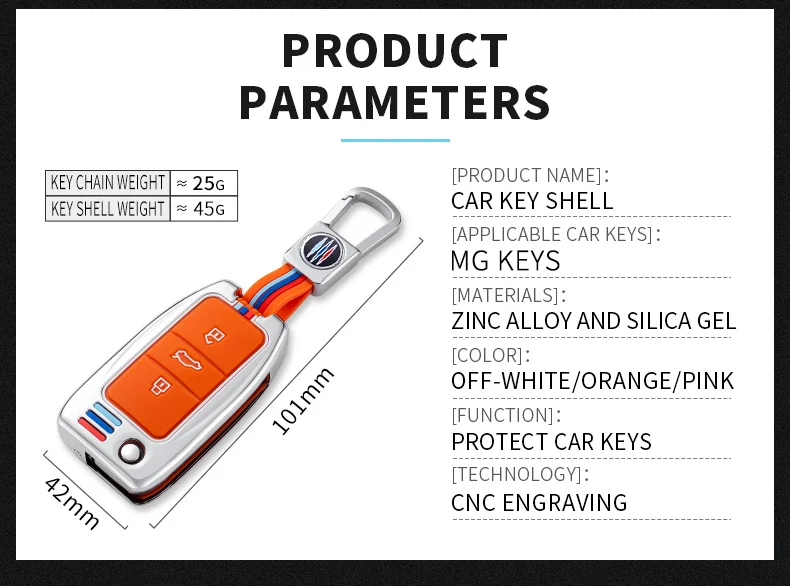 PRODUCT PARAMETERS

| KEY CHAIN WEIGHT | ≈ 25G |
|---|---|
| KEY SHELL WEIGHT | ≈ 45G |

101mm

42mm

[PRODUCT NAME]:
CAR KEY SHELL

[APPLICABLE CAR KEYS]:
MG KEYS

[MATERIALS]:
ZINC ALLOY AND SILICA GEL

[COLOR]:
OFF-WHITE/ORANGE/PINK

[FUNCTION]:
PROTECT CAR KEYS

[TECHNOLOGY]:
CNC ENGRAVING